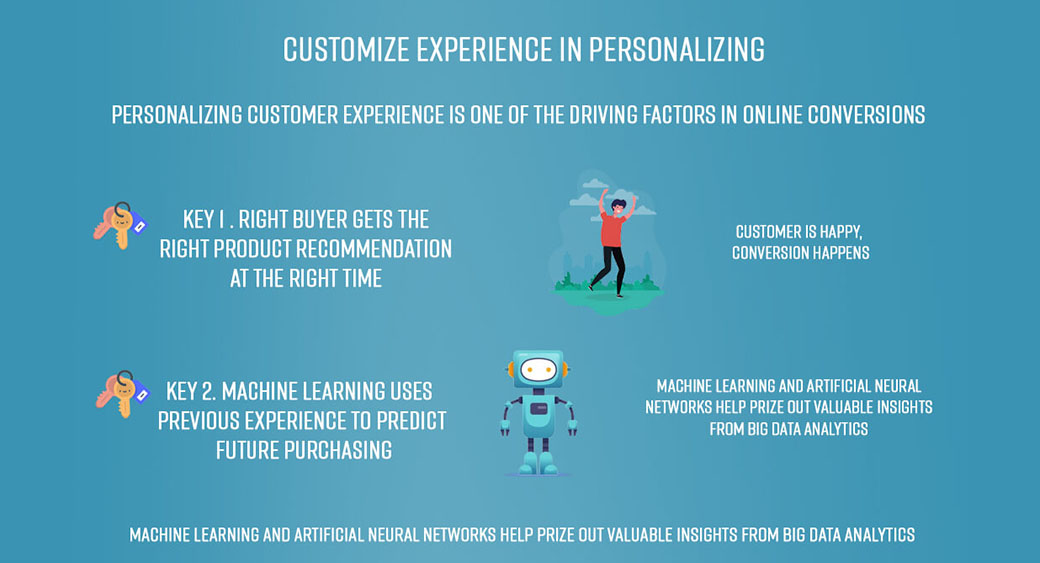 CUSTOMIZE EXPERIENCE IN PERSONALIZING

PERSONALIZING CUSTOMER EXPERIENCE IS ONE OF THE DRIVING FACTORS IN ONLINE CONVERSIONS

KEY 1 . RIGHT BUYER GETS THE RIGHT PRODUCT RECOMMENDATION AT THE RIGHT TIME

CUSTOMER IS HAPPY, CONVERSION HAPPENS

KEY 2. MACHINE LEARNING USES PREVIOUS EXPERIENCE TO PREDICT FUTURE PURCHASING

MACHINE LEARNING AND ARTIFICIAL NEURAL NETWORKS HELP PRIZE OUT VALUABLE INSIGHTS FROM BIG DATA ANALYTICS

MACHINE LEARNING AND ARTIFICIAL NEURAL NETWORKS HELP PRIZE OUT VALUABLE INSIGHTS FROM BIG DATA ANALYTICS